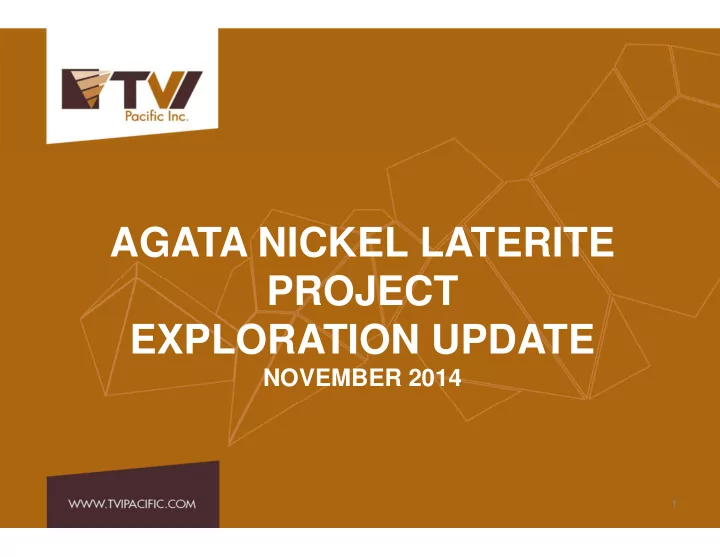 TVI
Pacific Inc.

AGATA NICKEL LATERITE PROJECT
EXPLORATION UPDATE
NOVEMBER 2014

WWW.TVIPACIFIC.COM

1